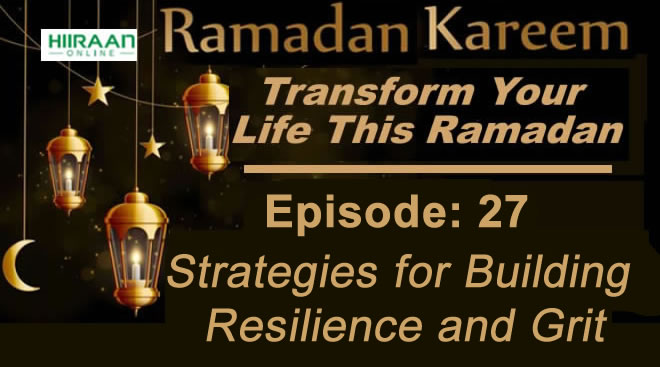 HIIRAAN
ONLINE

Ramadan Kareem

Transform Your Life This Ramadan

Episode: 27

Strategies for Building Resilience and Grit